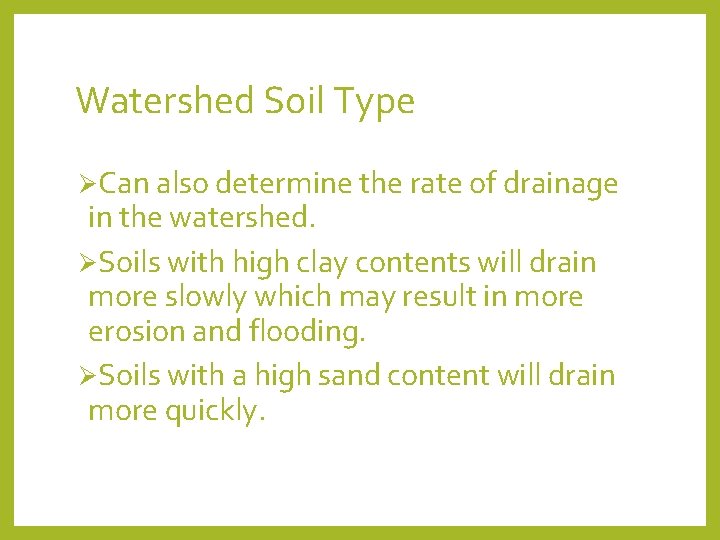 Watershed Soil Type

➢Can also determine the rate of drainage in the watershed.

➢Soils with high clay contents will drain more slowly which may result in more erosion and flooding.

➢Soils with a high sand content will drain more quickly.